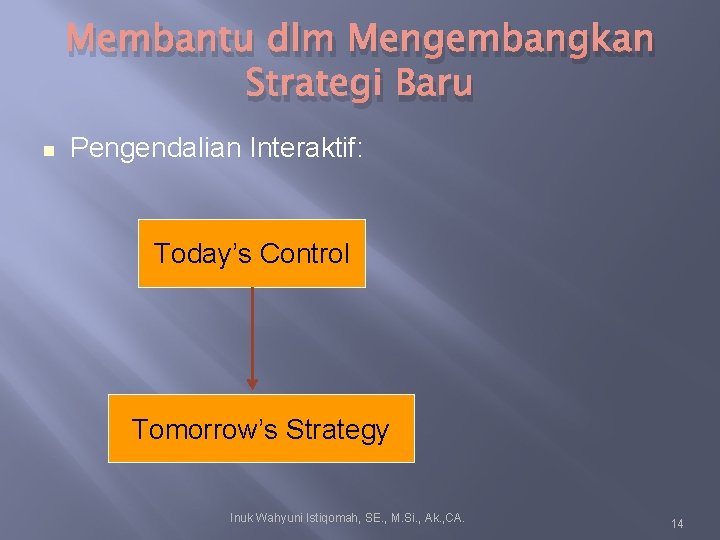 Membantu dlm Mengembangkan Strategi Baru

Pengendalian Interaktif:

Today's Control

Tomorrow's Strategy

Inuk Wahyuni Istiqomah, SE., M.Si., Ak.,CA.

14